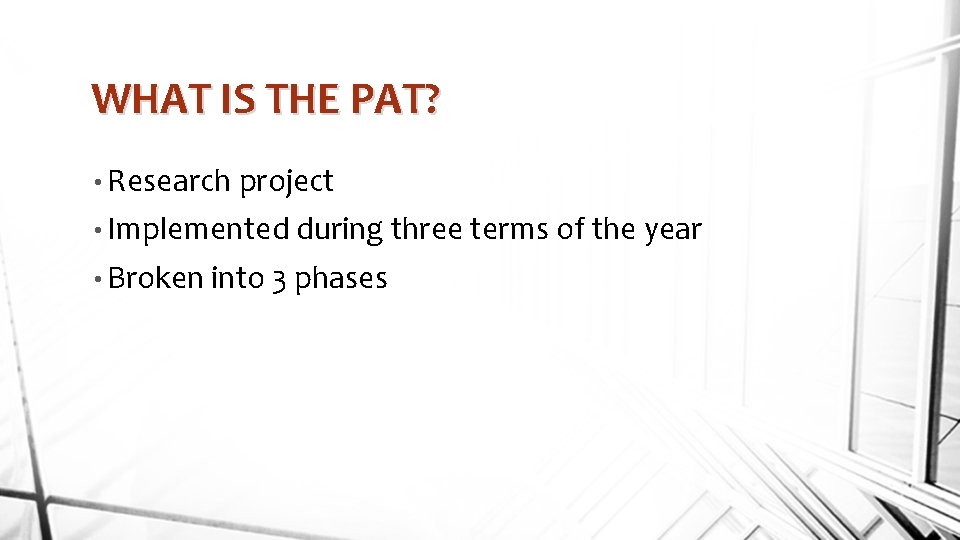 WHAT IS THE PAT?

• Research project
• Implemented during three terms of the year
• Broken into 3 phases